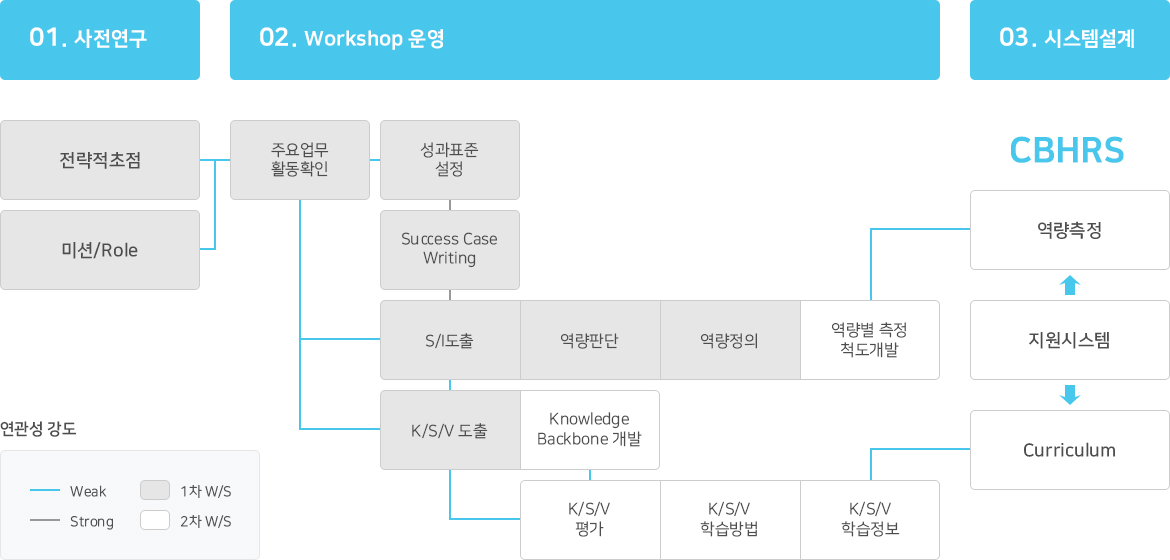 01. 사전연구

02. Workshop 운영

03. 시스템설계

전략적초점

미션/Role

주요업무 활동확인

성과표준 설정

Success Case Writing

S/I도출

역량판단

역량정의

역량별 측정 척도개발

K/S/V 도출

Knowledge Backbone 개발

K/S/V 평가

K/S/V 학습방법

K/S/V 학습정보

CBHRS

역량측정

지원시스템

Curriculum

연관성 강도

Weak

Strong

1차 W/S

2차 W/S